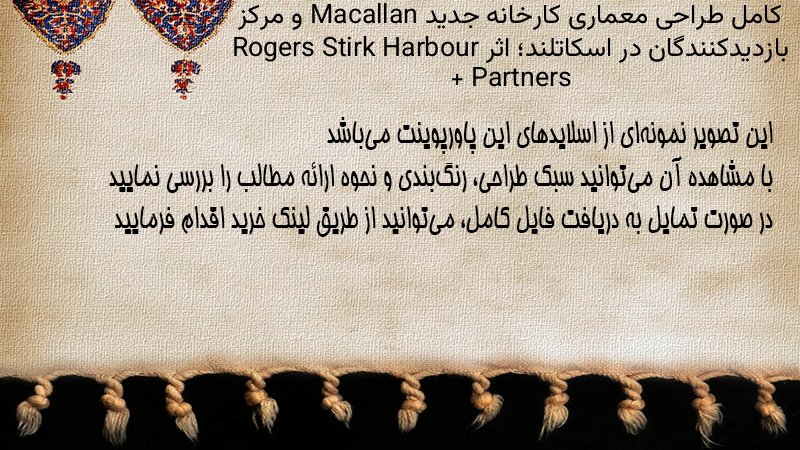 کامل طراحی معماری کارخانه جدید Macallan و مرکز بازدیدکنندگان در اسکاتلند؛ اثر Rogers Stirk Harbour + Partners

این تصویر نمونه‌ای از اسلایدهای این پاورپوینت می‌باشد
با مشاهده آن می‌توانید سبک طراحی، رنگ‌بندی و نحوه ارائه مطالب را بررسی نمایید
در صورت تمایل به دریافت فایل کامل، می‌توانید از طریق لینک خرید اقدام فرمایید